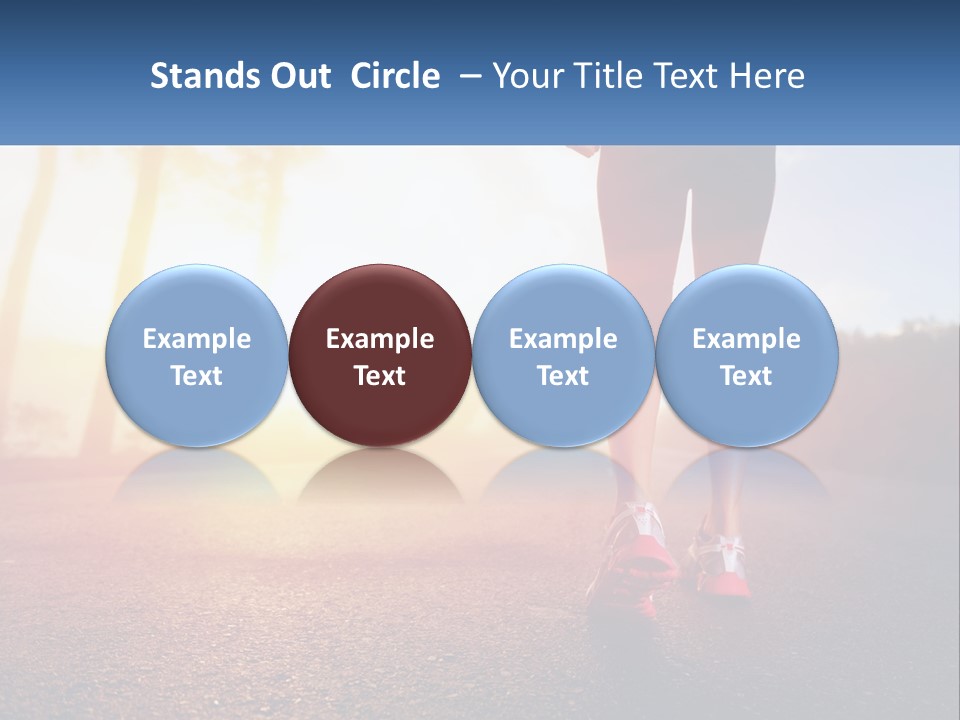 Stands Out Circle – Your Title Text Here

Example Text

Example Text

Example Text

Example Text